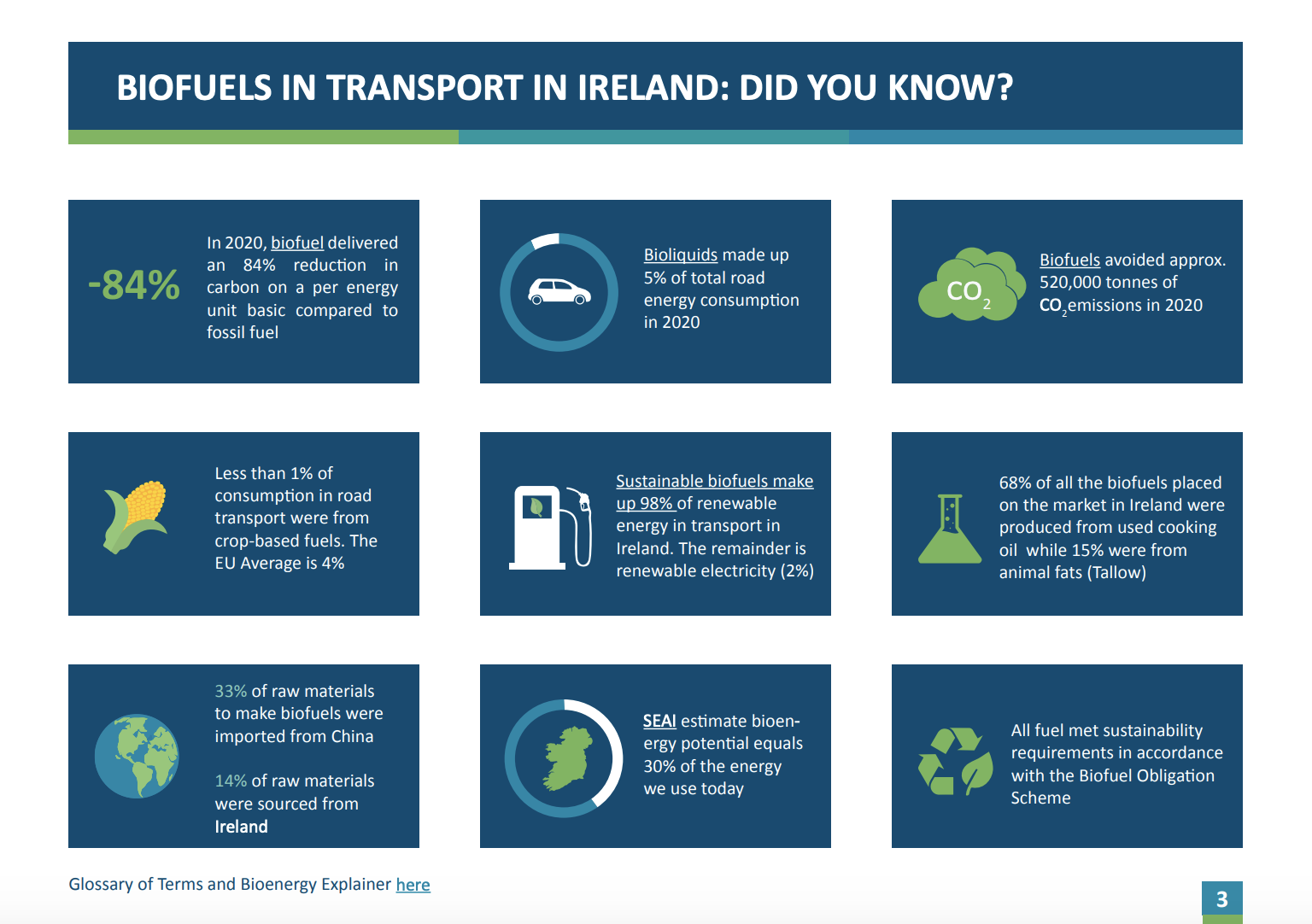 BIOFUELS IN TRANSPORT IN IRELAND: DID YOU KNOW?

-84%

In 2020, biofuel delivered an 84% reduction in carbon on a per energy unit basic compared to fossil fuel

Bioliquids made up 5% of total road energy consumption in 2020

$CO_2$

Biofuels avoided approx. 520,000 tonnes of $CO_2$ emissions in 2020

Less than 1% of consumption in road transport were from crop-based fuels. The EU Average is 4%

Sustainable biofuels make up 98% of renewable energy in transport in Ireland. The remainder is renewable electricity (2%)

68% of all the biofuels placed on the market in Ireland were produced from used cooking oil while 15% were from animal fats (Tallow)

33% of raw materials to make biofuels were imported from China

14% of raw materials were sourced from Ireland

SEAI estimate bioenergy potential equals 30% of the energy we use today

All fuel met sustainability requirements in accordance with the Biofuel Obligation Scheme

Glossary of Terms and Bioenergy Explainer here

3